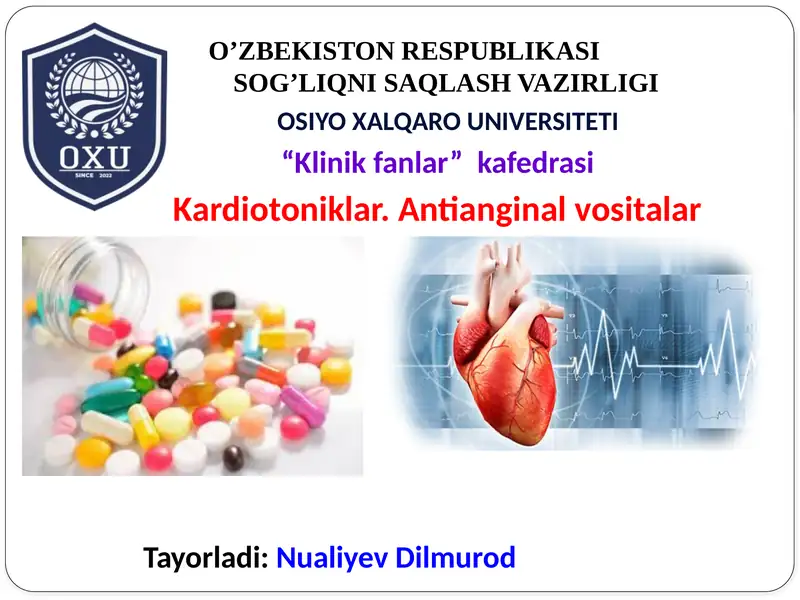 OXU
SINCE 2022

O’ZBEKISTON RESPUBLIKASI
SOG’LIQNI SAQLASH VAZIRLIGI

OSIYO XALQARO UNIVERSITETI

“Klinik fanlar” kafedrasi

Kardiotoniklar. Antianginal vositalar

Tayorladi: Nualiyev Dilmurod